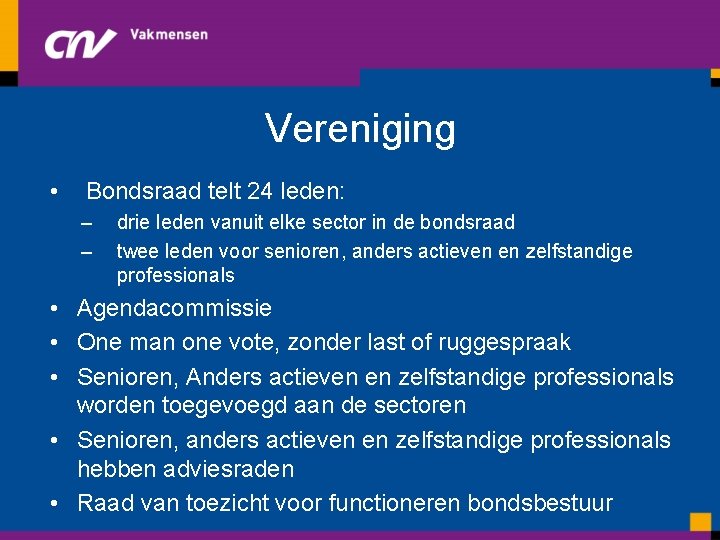 CNV Vakmensen

Vereniging

• Bondsraad telt 24 leden:
– drie leden vanuit elke sector in de bondsraad
– twee leden voor senioren, anders actieven en zelfstandige professionals
• Agendacommissie
• One man one vote, zonder last of ruggespraak
• Senioren, Anders actieven en zelfstandige professionals worden toegevoegd aan de sectoren
• Senioren, anders actieven en zelfstandige professionals hebben adviesraden
• Raad van toezicht voor functioneren bondsbestuur